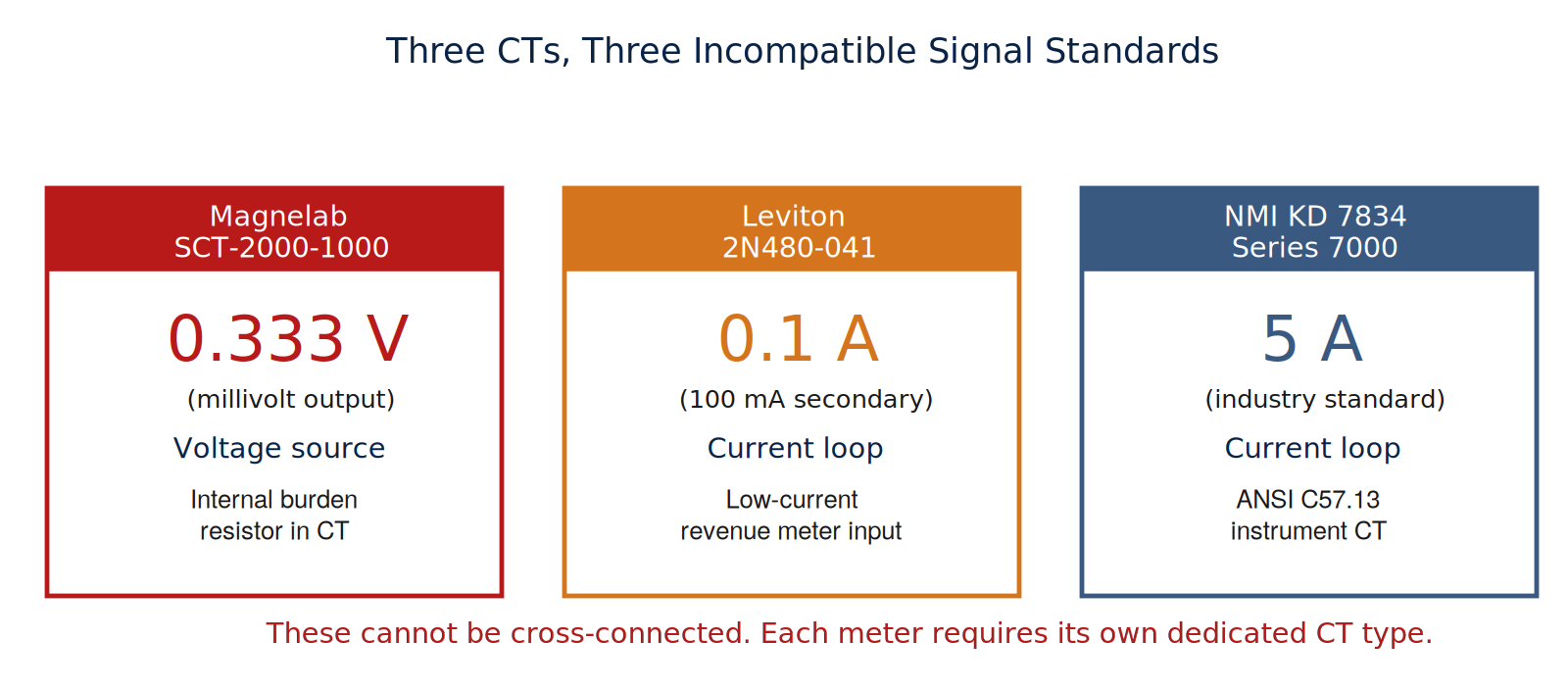 Three CTs, Three Incompatible Signal Standards

Magnelab
SCT-2000-1000

0.333 V

(millivolt output)

Voltage source

Internal burden
resistor in CT

Leviton
2N480-041

0.1 A

(100 mA secondary)

Current loop

Low-current
revenue meter input

NMI KD 7834
Series 7000

5 A

(industry standard)

Current loop

ANSI C57.13
instrument CT

These cannot be cross-connected. Each meter requires its own dedicated CT type.